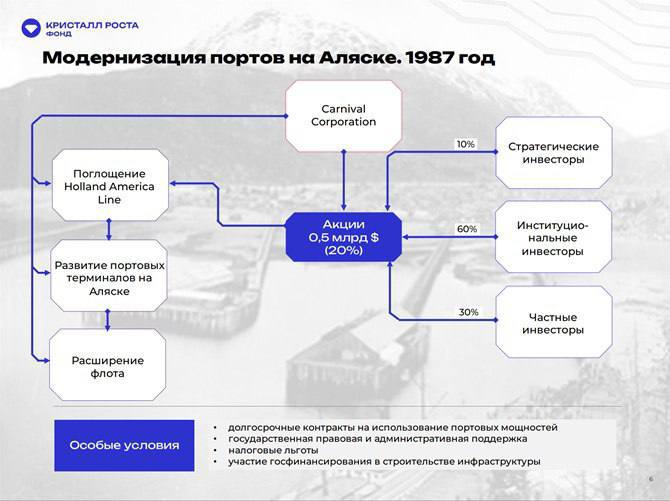 КРИСТАЛЛ РОСТА
ФОНД

Модернизация портов на Аляске. 1987 год

Carnival Corporation

Поглощение Holland America Line

Развитие портовых терминалов на Аляске

Расширение флота

Акции
0,5 млрд $
(20%)

10%

Стратегические инвесторы

60%

Институциональные инвесторы

30%

Частные инвесторы

Особые условия

• долгосрочные контракты на использование портовых мощностей
• государственная правовая и административная поддержка
• налоговые льготы
• участие госфинансирования в строительстве инфраструктуры

6